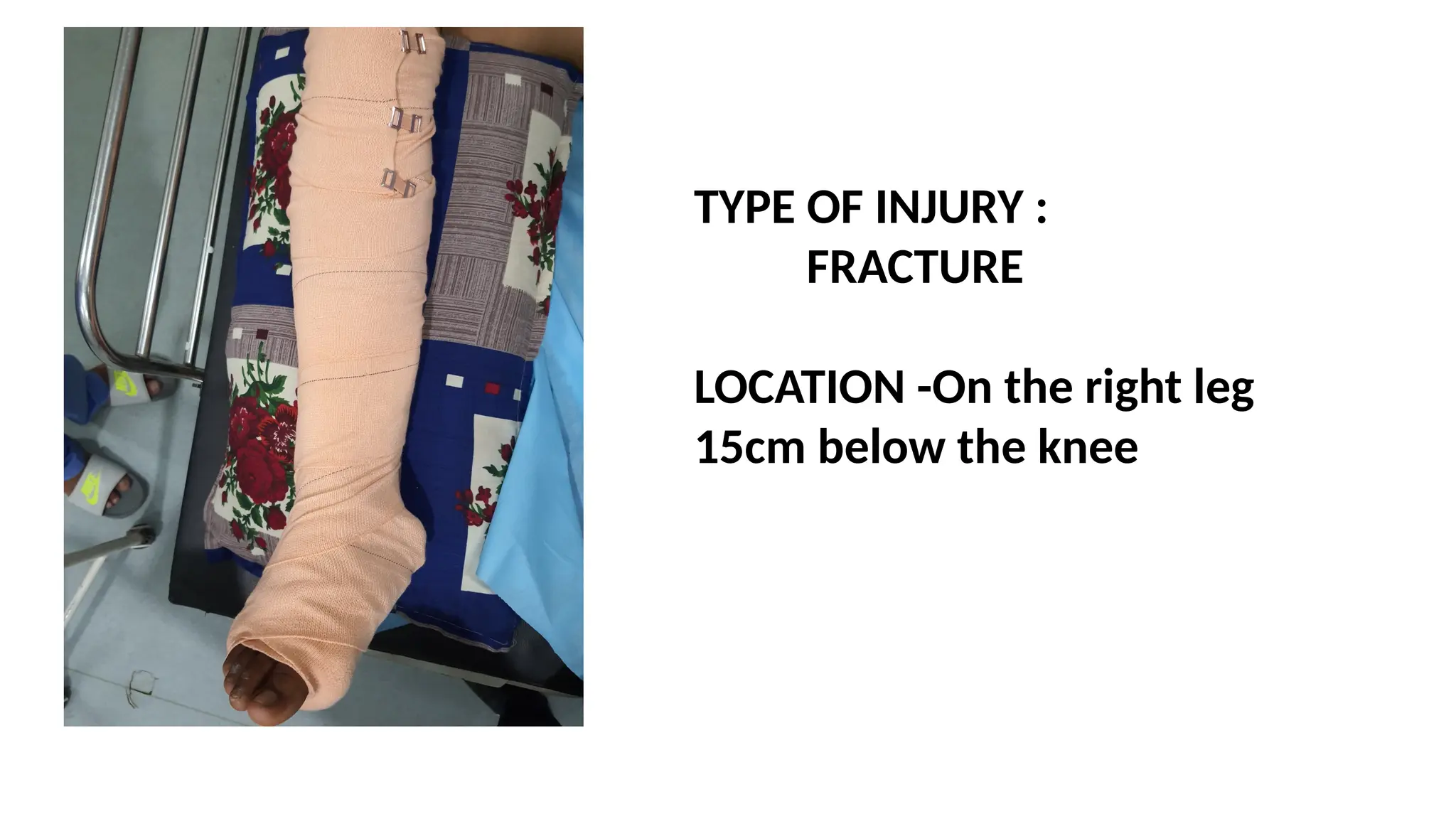 TYPE OF INJURY :
FRACTURE

LOCATION -On the right leg 15cm below the knee